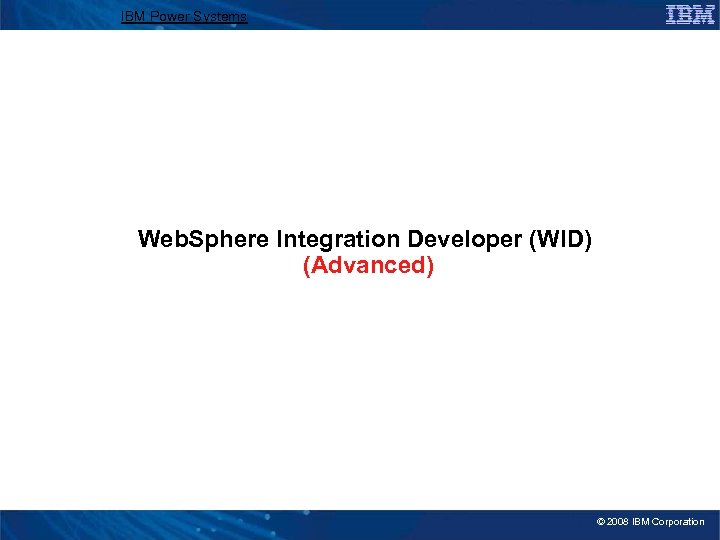 IBM Power Systems

IBM

WebSphere Integration Developer (WID)
(Advanced)

© 2008 IBM Corporation